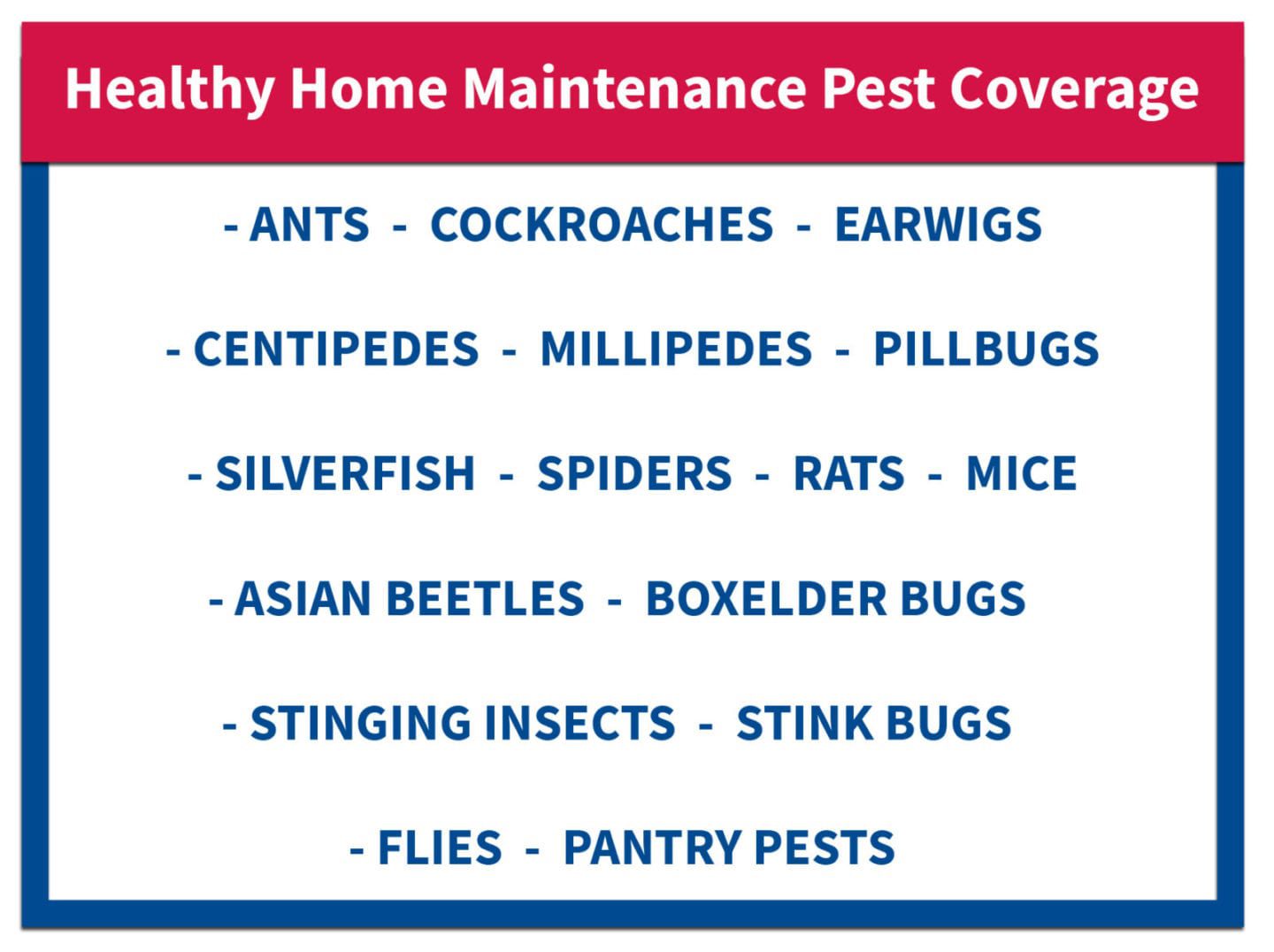 Healthy Home Maintenance Pest Coverage

- ANTS - COCKROACHES - EARWIGS

- CENTIPEDES - MILLIPEDES - PILLBUGS

- SILVERFISH - SPIDERS - RATS - MICE

- ASIAN BEETLES - BOXELDER BUGS

- STINGING INSECTS - STINK BUGS

- FLIES - PANTRY PESTS